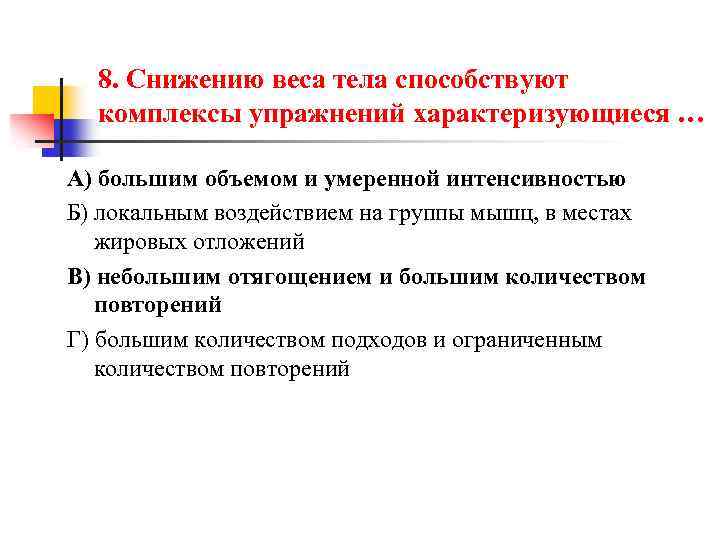 8. Снижению веса тела способствуют комплексы упражнений характеризующиеся …

А) большим объемом и умеренной интенсивностью

Б) локальным воздействием на группы мышц, в местах жировых отложений

В) небольшим отягощением и большим количеством повторений

Г) большим количеством подходов и ограниченным количеством повторений